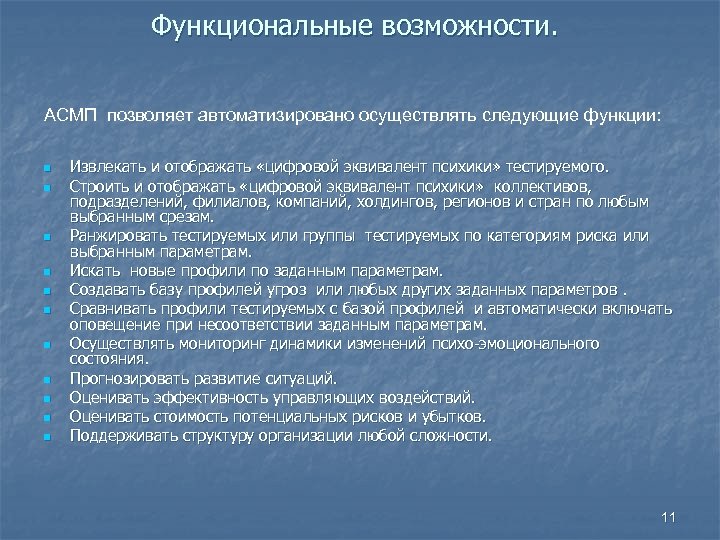 Функциональные возможности.

АСМП позволяет автоматизировано осуществлять следующие функции:

- Извлекать и отображать «цифровой эквивалент психики» тестируемого.
- Строить и отображать «цифровой эквивалент психики» коллективов, подразделений, филиалов, компаний, холдингов, регионов и стран по любым выбранным срезам.
- Ранжировать тестируемых или группы тестируемых по категориям риска или выбранным параметрам.
- Искать новые профили по заданным параметрам.
- Создавать базу профилей угроз или любых других заданных параметров .
- Сравнивать профили тестируемых с базой профилей и автоматически включать оповещение при несоответствии заданным параметрам.
- Осуществлять мониторинг динамики изменений психо-эмоционального состояния.
- Прогнозировать развитие ситуаций.
- Оценивать эффективность управляющих воздействий.
- Оценивать стоимость потенциальных рисков и убытков.
- Поддерживать структуру организации любой сложности.

11